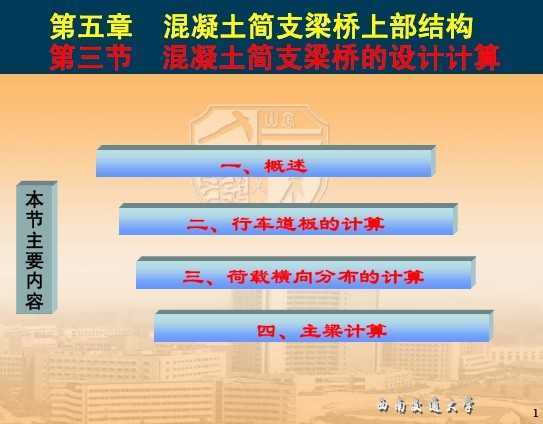 第五章 混凝土简支梁桥上部结构
第三节 混凝土简支梁桥的设计计算

本节主要内容

一、概述

二、行车道板的计算

三、荷载横向分布的计算

四、主梁计算

西南交通大学

1